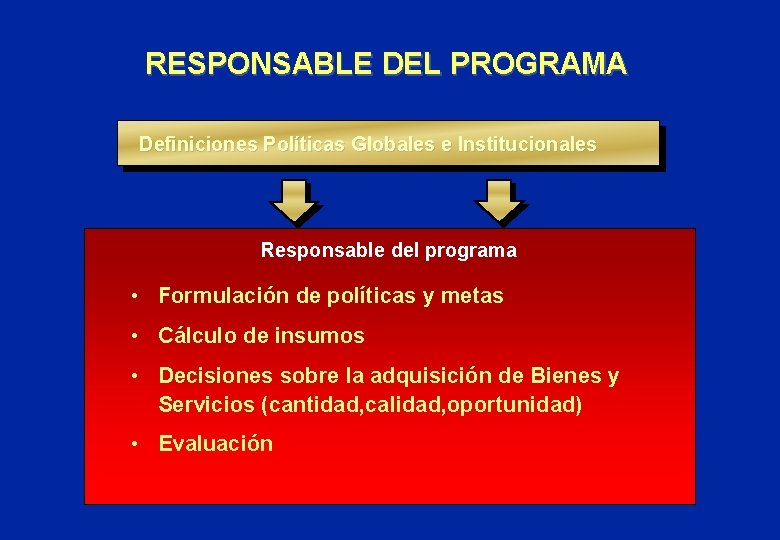 RESPONSABLE DEL PROGRAMA

Definiciones Políticas Globales e Institucionales

Responsable del programa

• Formulación de políticas y metas
• Cálculo de insumos
• Decisiones sobre la adquisición de Bienes y Servicios (cantidad,calidad,oportunidad)
• Evaluación